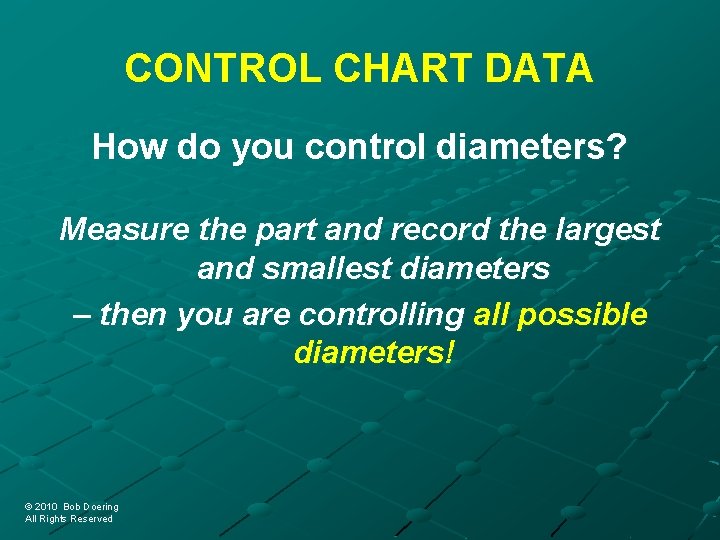 CONTROL CHART DATA

How do you control diameters?

Measure the part and record the largest and smallest diameters

– then you are controlling all possible diameters!

© 2010 Bob Doering
All Rights Reserved